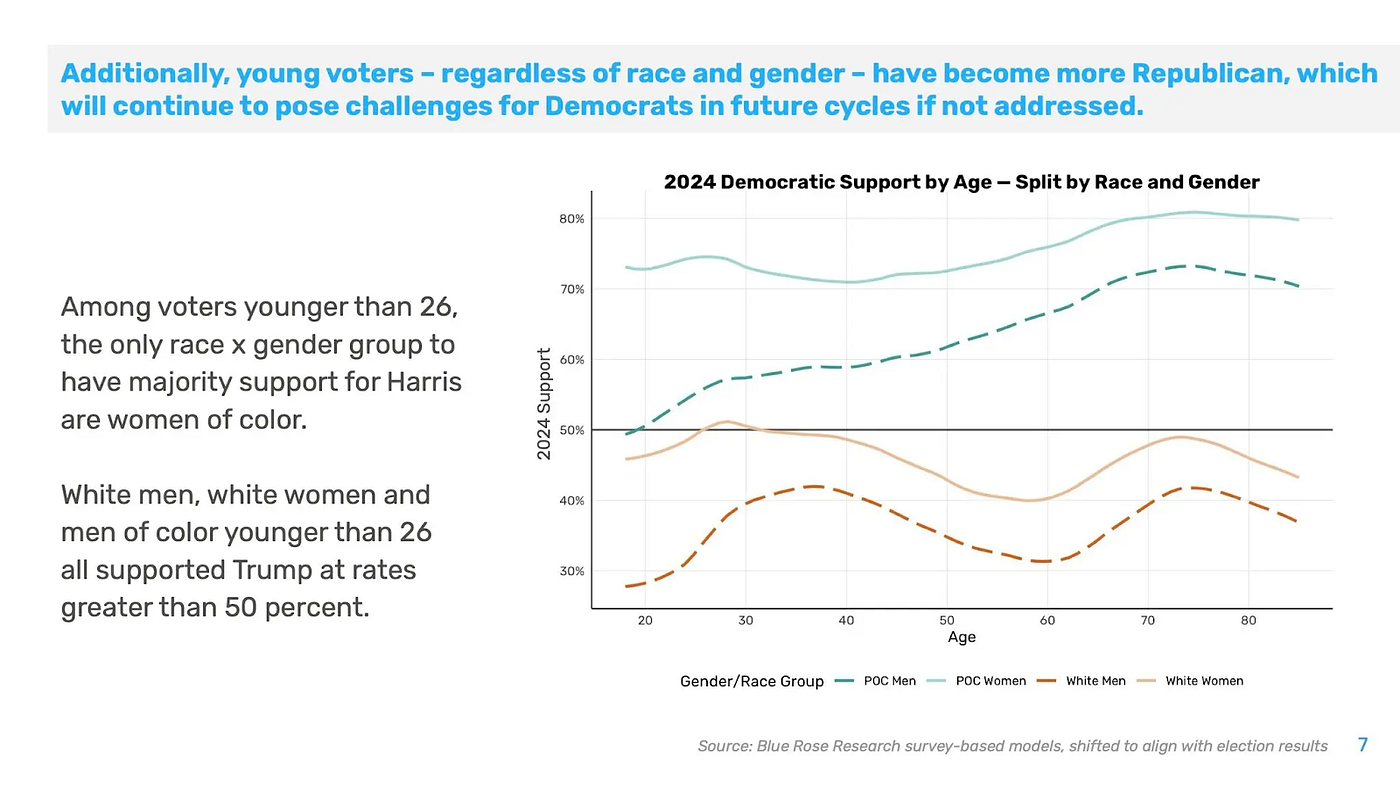 Additionally, young voters – regardless of race and gender – have become more Republican, which will continue to pose challenges for Democrats in future cycles if not addressed.

Among voters younger than 26, the only race x gender group to have majority support for Harris are women of color.

White men, white women and men of color younger than 26 all supported Trump at rates greater than 50 percent.

2024 Democratic Support by Age — Split by Race and Gender

2024 Support

80%
70%
60%
50%
40%
30%

20 30 40 50 60 70 80

Age

Gender/Race Group POC Men POC Women White Men White Women

Source: Blue Rose Research survey-based models, shifted to align with election results

7